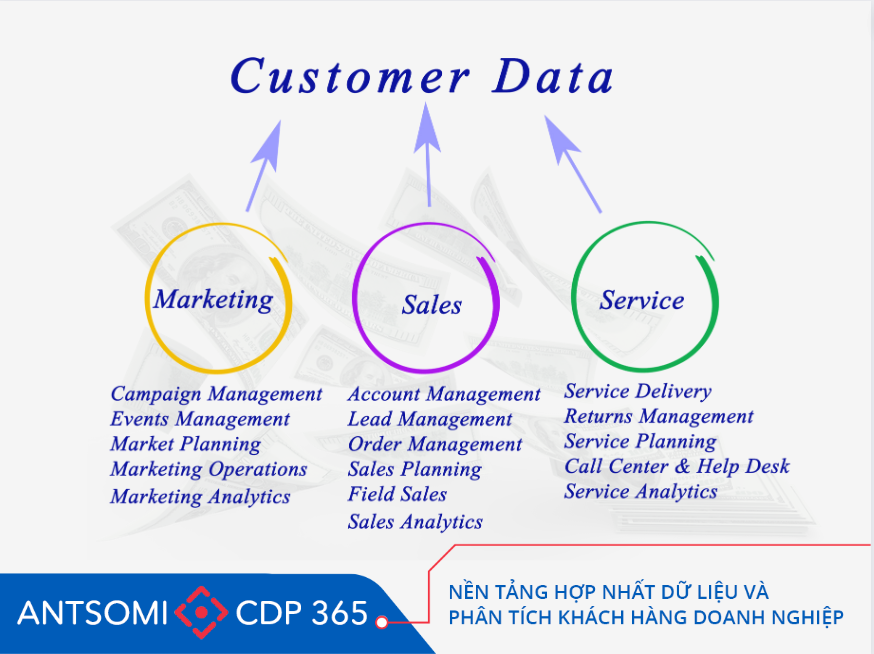 Customer Data

Marketing

Sales

Service

Campaign Management
Events Management
Market Planning
Marketing Operations
Marketing Analytics

Account Management
Lead Management
Order Management
Sales Planning
Field Sales
Sales Analytics

Service Delivery
Returns Management
Service Planning
Call Center & Help Desk
Service Analytics

ANTSOMI CDP 365

NỀN TẢNG HỢP NHẤT DỮ LIỆU VÀ PHÂN TÍCH KHÁCH HÀNG DOANH NGHIỆP